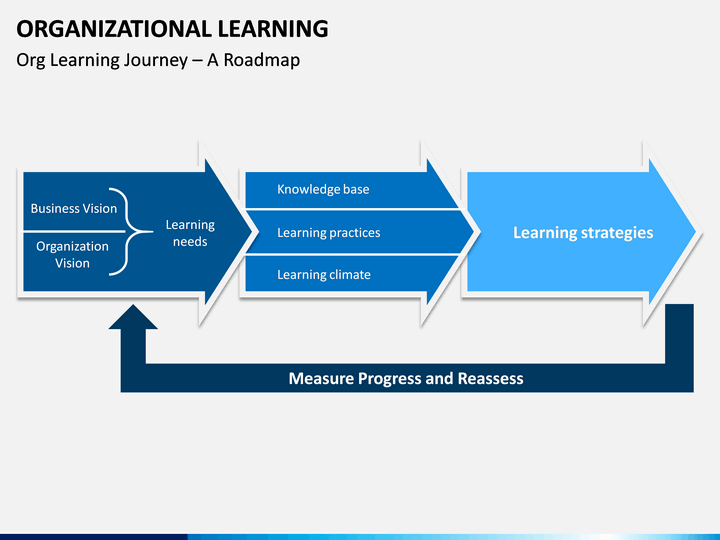 ORGANIZATIONAL LEARNING

Org Learning Journey – A Roadmap

Business Vision

Organization Vision

Learning needs

Knowledge base

Learning practices

Learning climate

Learning strategies

Measure Progress and Reassess